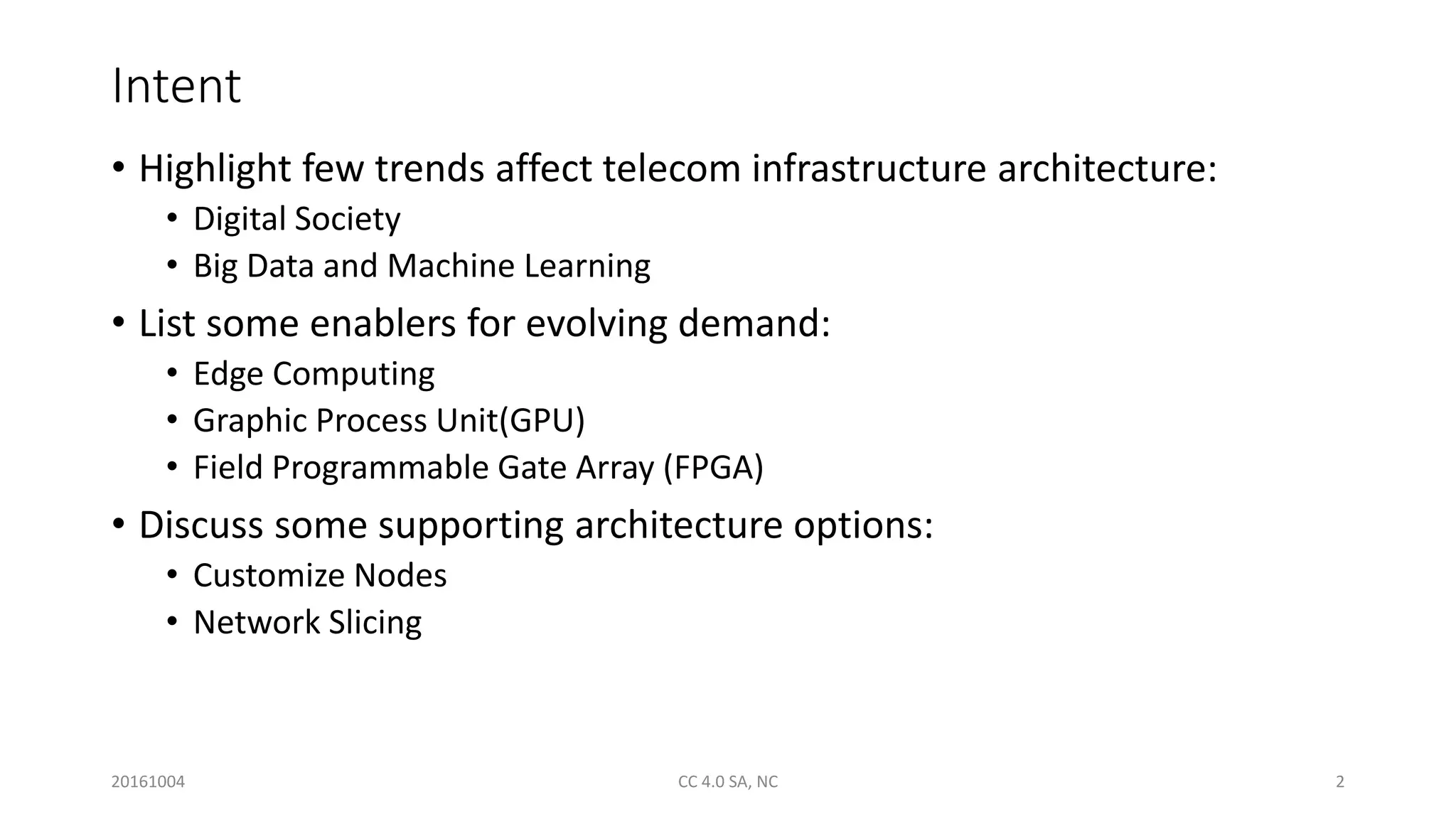 Intent

• Highlight few trends affect telecom infrastructure architecture:
  • Digital Society
  • Big Data and Machine Learning
• List some enablers for evolving demand:
  • Edge Computing
  • Graphic Process Unit(GPU)
  • Field Programmable Gate Array (FPGA)
• Discuss some supporting architecture options:
  • Customize Nodes
  • Network Slicing

20161004

CC 4.0 SA, NC

2